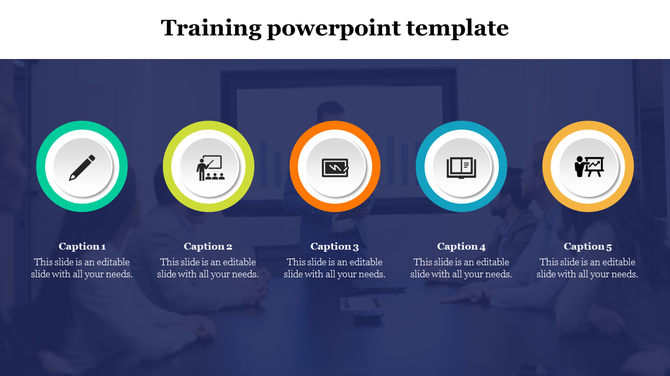 Training powerpoint template

Caption 1
This slide is an editable slide with all your needs.

Caption 2
This slide is an editable slide with all your needs.

Caption 3
This slide is an editable slide with all your needs.

Caption 4
This slide is an editable slide with all your needs.

Caption 5
This slide is an editable slide with all your needs.